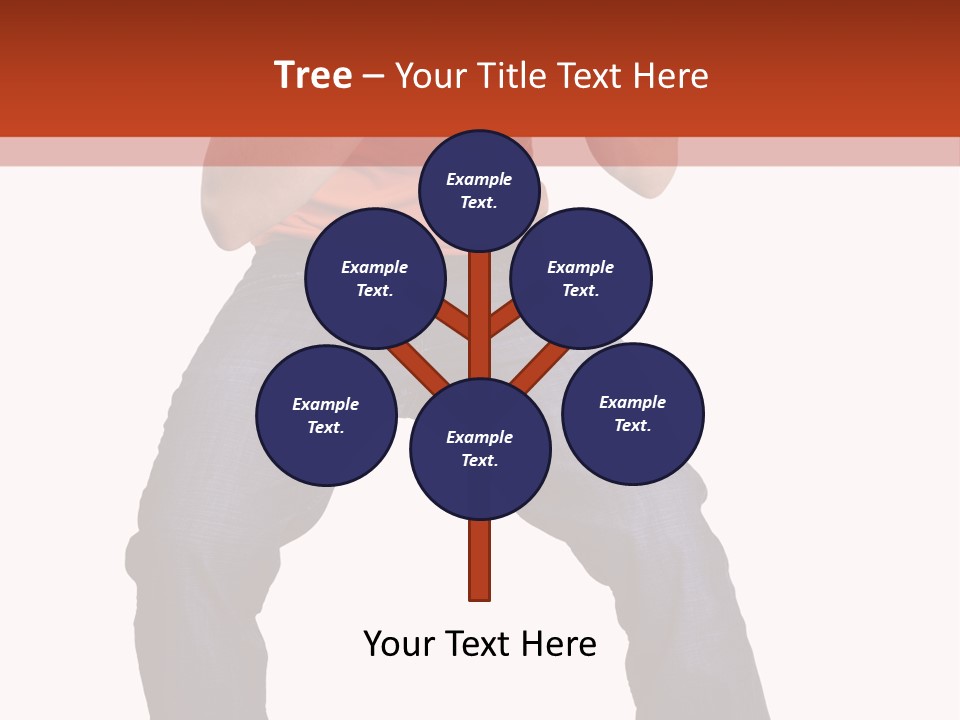 Tree – Your Title Text Here

Example Text.

Example Text.

Example Text.

Example Text.

Example Text.

Example Text.

Your Text Here